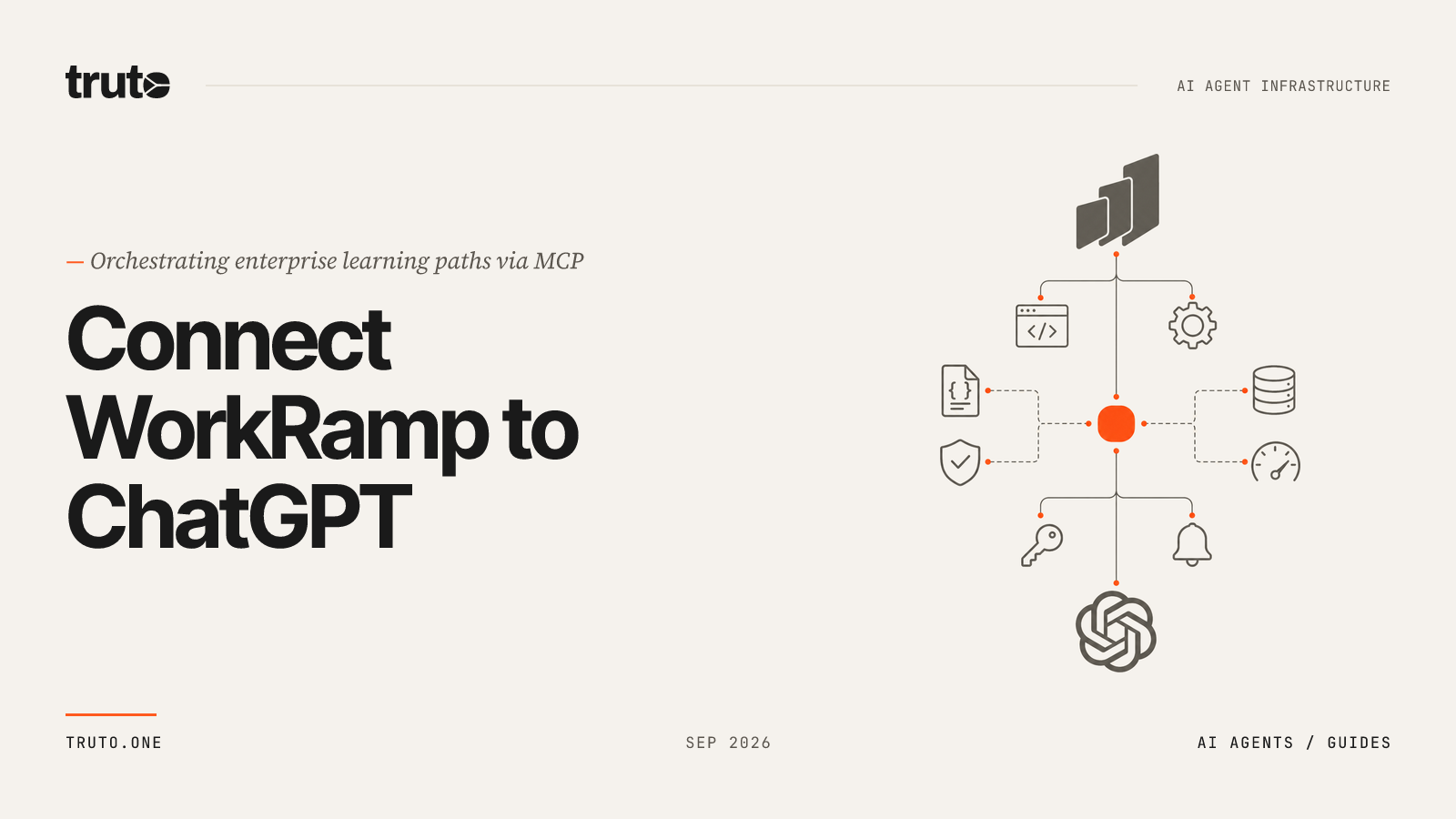 truto

AI AGENT INFRASTRUCTURE

— Orchestrating enterprise learning paths via MCP

Connect WorkRamp to ChatGPT

TRUTO.ONE

SEP 2026

AI AGENTS / GUIDES